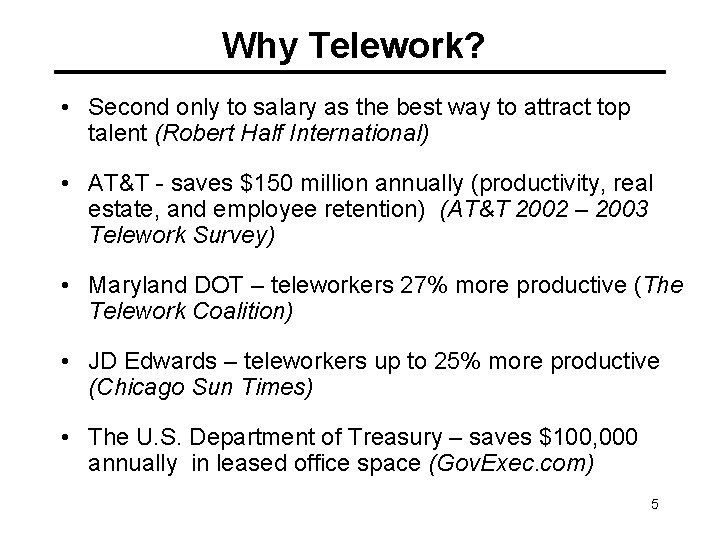 Why Telework?

• Second only to salary as the best way to attract top talent (Robert Half International)

• AT&T - saves \$150 million annually (productivity, real estate, and employee retention) (AT&T 2002 – 2003 Telework Survey)

• Maryland DOT – teleworkers 27% more productive (The Telework Coalition)

• JD Edwards – teleworkers up to 25% more productive (Chicago Sun Times)

• The U.S. Department of Treasury – saves \$100,000 annually in leased office space (GovExec.com)

5